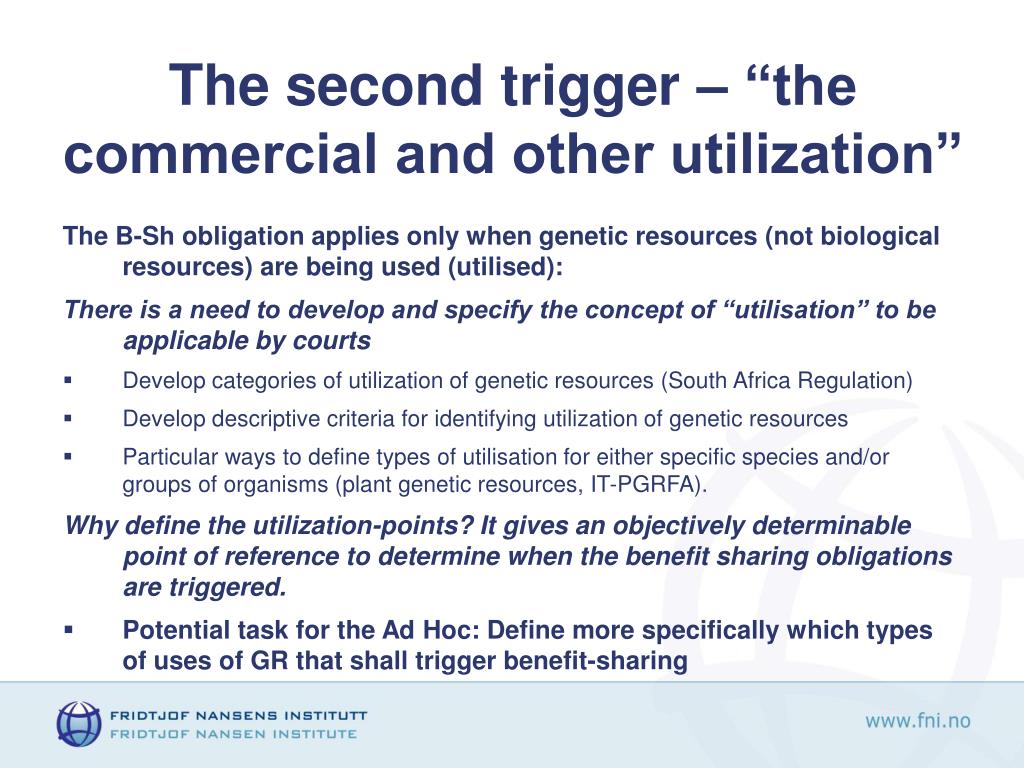 The second trigger – “the commercial and other utilization”

The B-Sh obligation applies only when genetic resources (not biological resources) are being used (utilised):

There is a need to develop and specify the concept of “utilisation” to be applicable by courts

▪ Develop categories of utilization of genetic resources (South Africa Regulation)

▪ Develop descriptive criteria for identifying utilization of genetic resources

▪ Particular ways to define types of utilisation for either specific species and/or groups of organisms (plant genetic resources, IT-PGRFA).

Why define the utilization-points? It gives an objectively determinable point of reference to determine when the benefit sharing obligations are triggered.

▪ Potential task for the Ad Hoc: Define more specifically which types of uses of GR that shall trigger benefit-sharing

FRIDTJOF NANSENS INSTITUTT
FRIDTJOF NANSEN INSTITUTE

www.fni.no